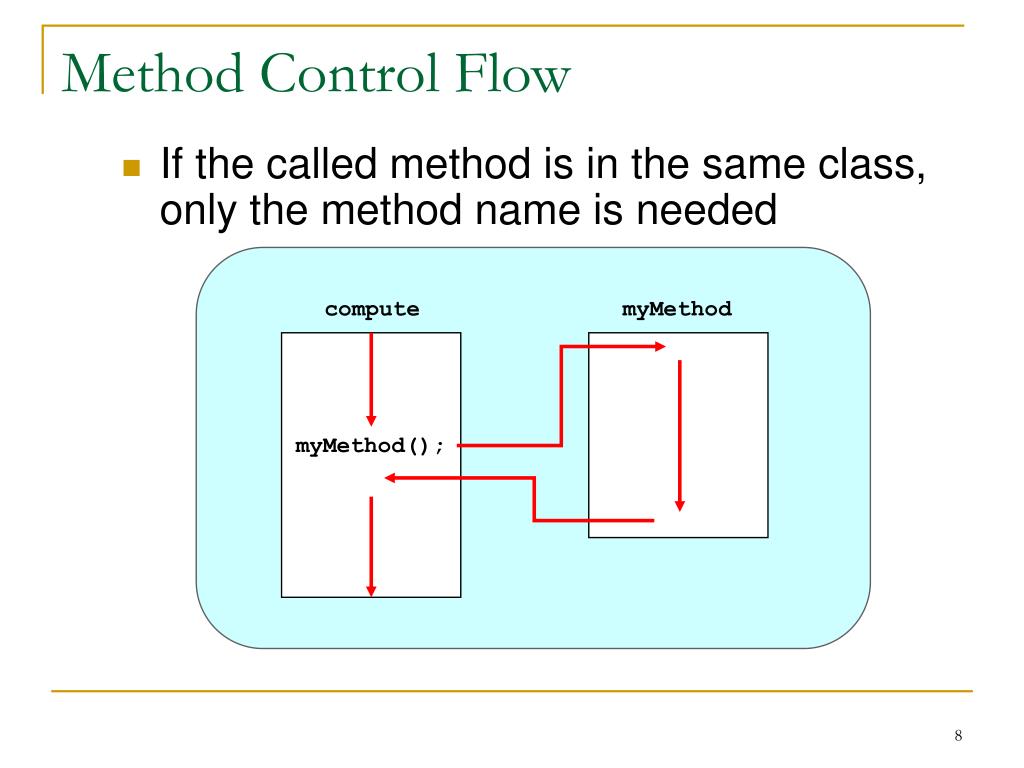 Method Control Flow

If the called method is in the same class, only the method name is needed

compute

myMethod

myMethod();

8